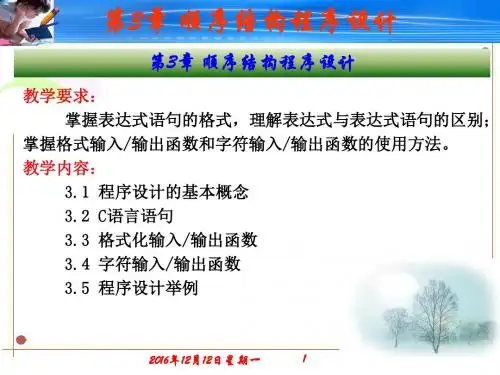 第3章 顺序结构程序设计

第3章 顺序结构程序设计

教学要求：

掌握表达式语句的格式，理解表达式与表达式语句的区别；掌握格式输入/输出函数和字符输入/输出函数的使用方法。

教学内容：

3.1 程序设计的基本概念
3.2 C语言语句
3.3 格式化输入/输出函数
3.4 字符输入/输出函数
3.5 程序设计举例

2016年12月12日星期一 1